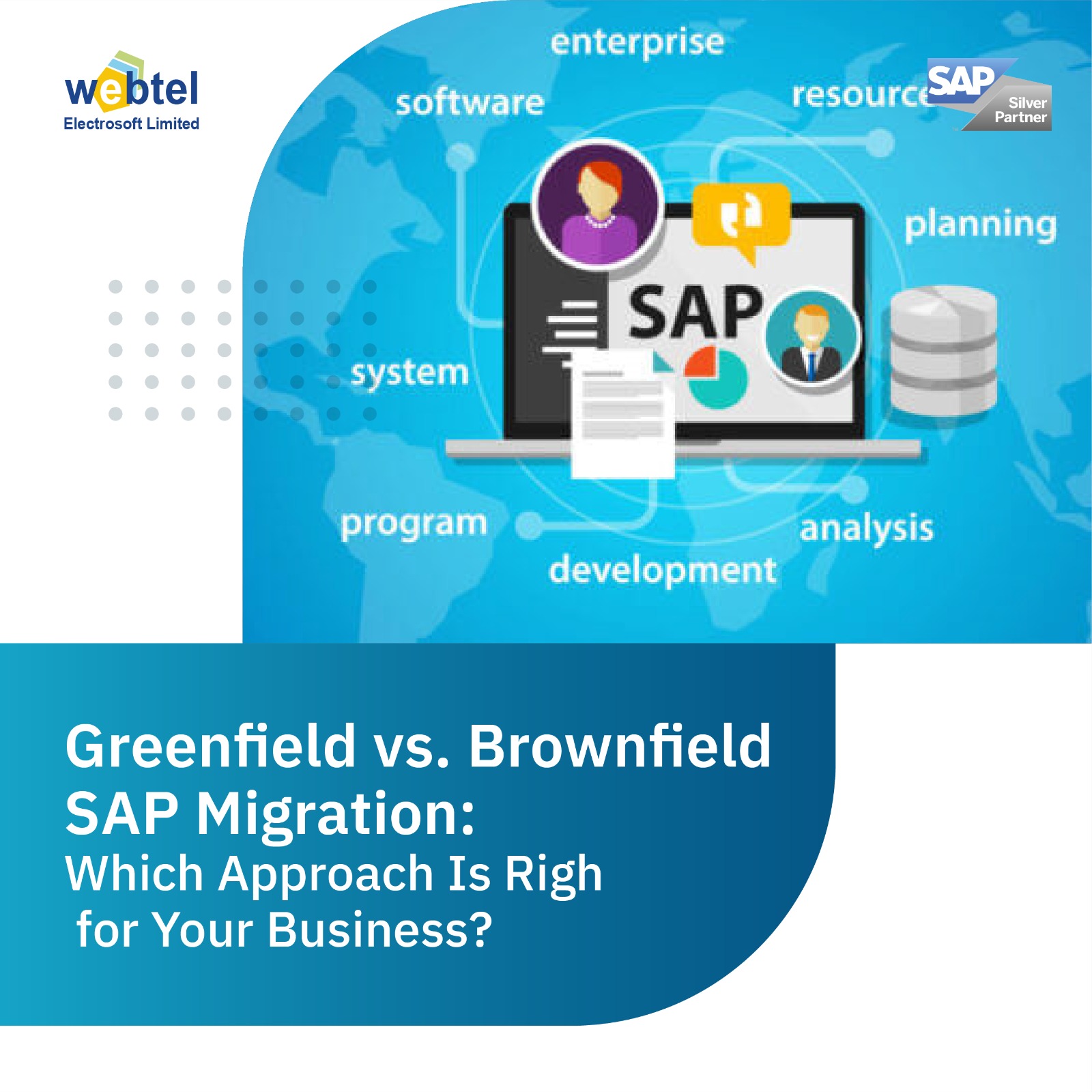 webtel
Electrosoft Limited

enterprise

software

resource

SAP
Silver
Partner

planning

SAP

system

program

analysis

development

Greenfield vs. Brownfield SAP Migration:
Which Approach Is Righ for Your Business?